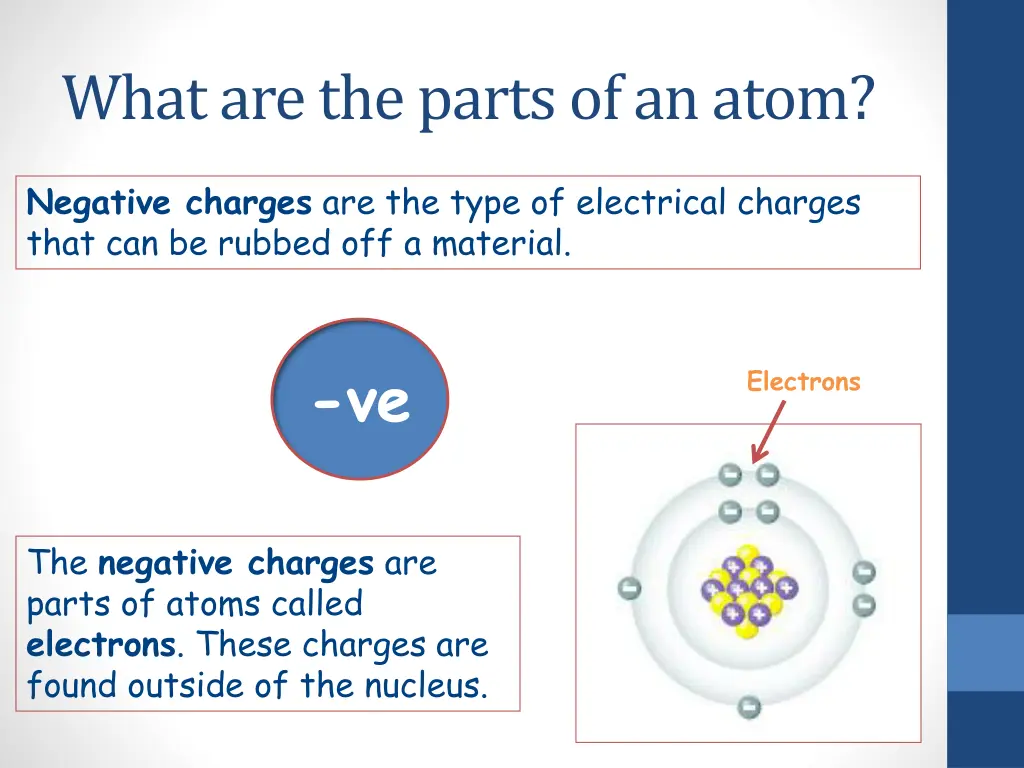 What are the parts of an atom?

Negative charges are the type of electrical charges that can be rubbed off a material.

-ve

Electrons

The negative charges are parts of atoms called electrons. These charges are found outside of the nucleus.